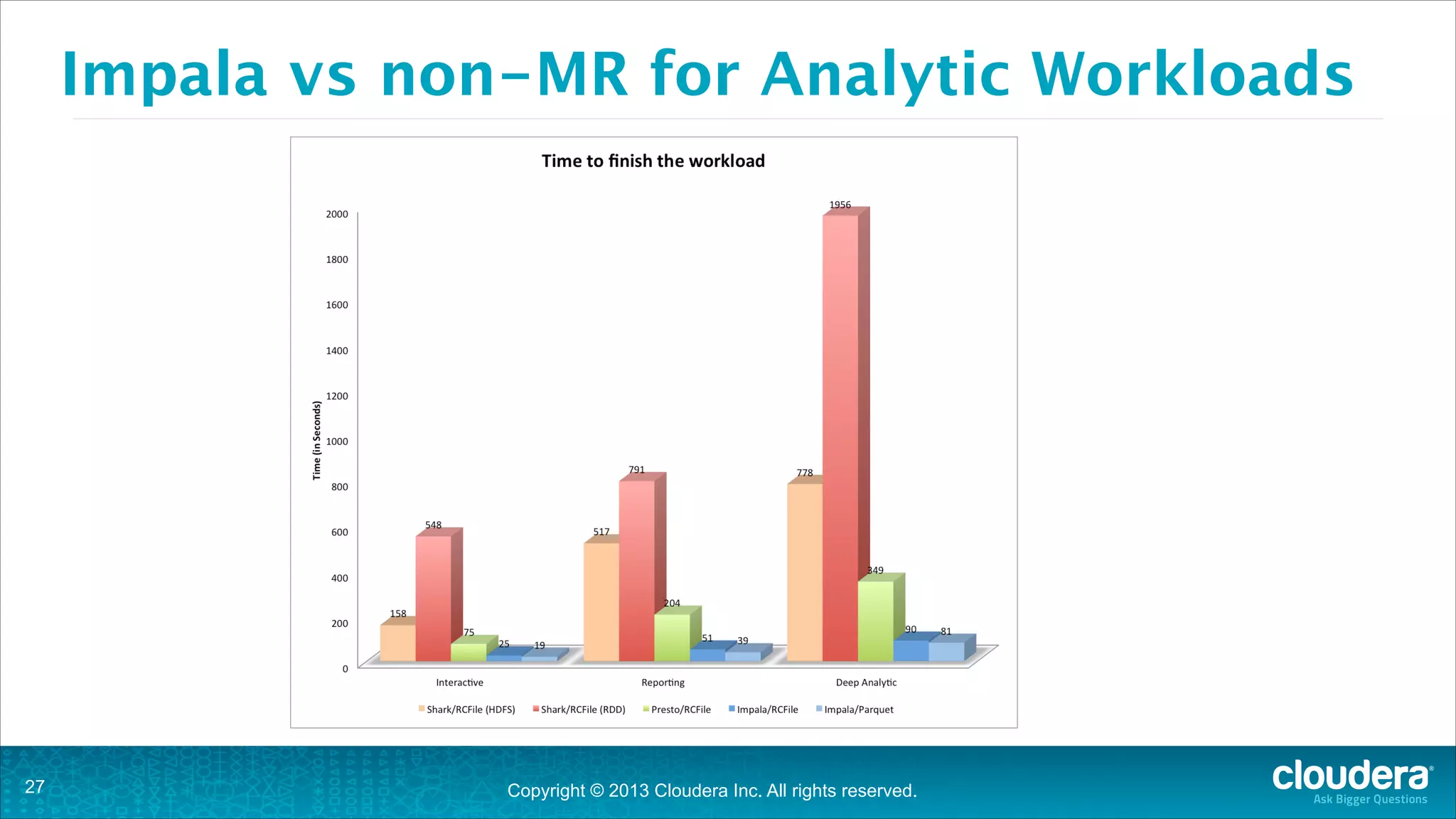 Impala vs non-MR for Analytic Workloads

Time to finish the workload

Time (in Seconds)

2000
1800
1600
1400
1200
1000
800
600
400
200
0

158
548
75
25
19
517
791
204
51
39
778
1956
349
90
81

Interactive
Reporting
Deep Analytic

Shark/RCFile (HDFS)
Shark/RCFile (RDD)
Presto/RCFile
Impala/RCFile
Impala/Parquet

27

Copyright © 2013 Cloudera Inc. All rights reserved.

cloudera®
Ask Bigger Questions